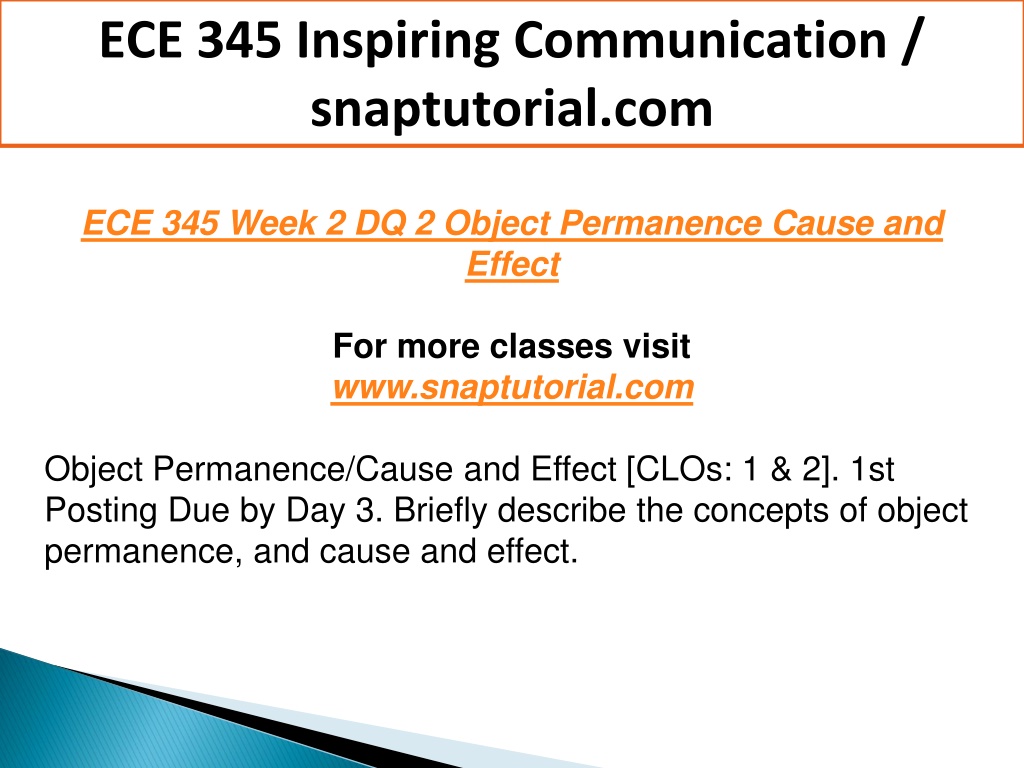 ECE 345 Inspiring Communication / snaptutorial.com

ECE 345 Week 2 DQ 2 Object Permanence Cause and Effect

For more classes visit
www.snaptutorial.com

Object Permanence/Cause and Effect [CLOs: 1 & 2]. 1st Posting Due by Day 3. Briefly describe the concepts of object permanence, and cause and effect.